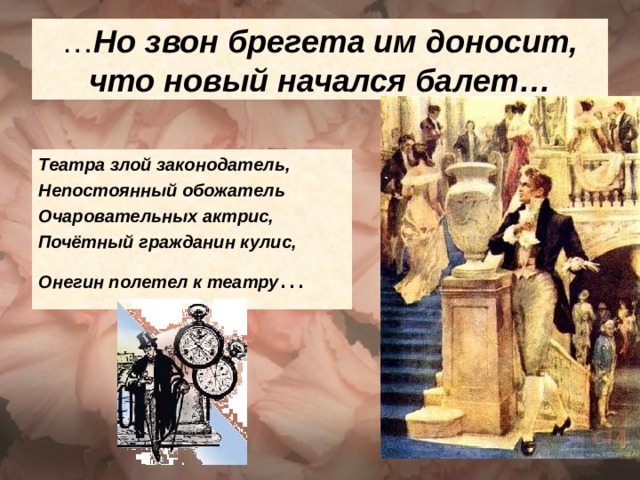 …Но звон брегета им доносит,
что новый начался балет…

Театра злой законодатель,
Непостоянный обожатель
Очаровательных актрис,
Почётный гражданин кулис,

Онегин полетел к театру…